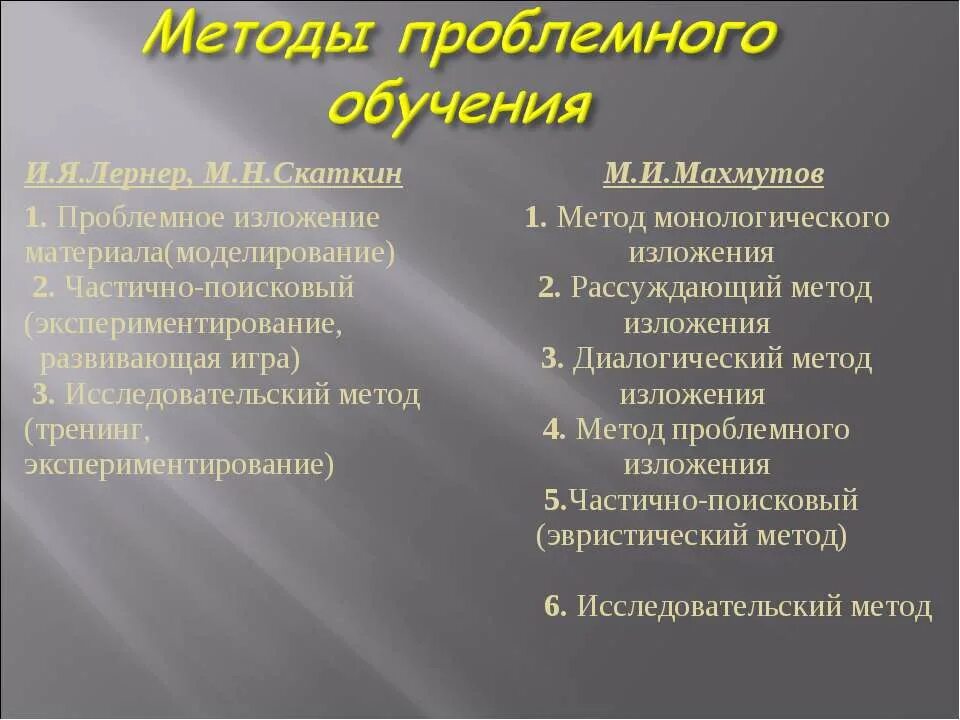 Методы проблемного обучения

И.Я.Лернер, М.Н.Скаткин

1. Проблемное изложение материала(моделирование)
2. Частично-поисковый (экспериментирование, развивающая игра)
3. Исследовательский метод (тренинг, экспериментирование)

М.И.Махмутов

1. Метод монологического изложения
2. Рассуждающий метод изложения
3. Диалогический метод изложения
4. Метод проблемного изложения
5.Частично-поисковый (эвристический метод)

6. Исследовательский метод